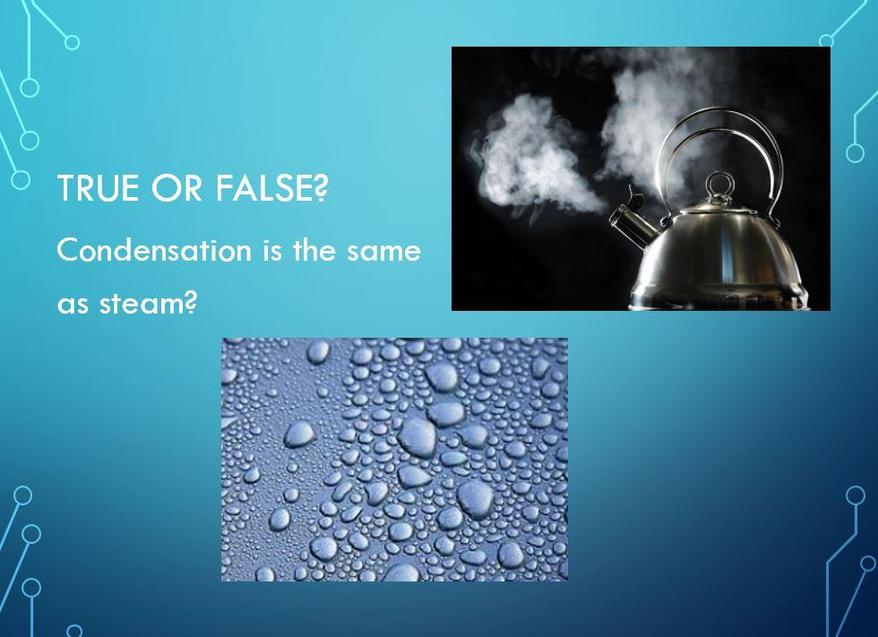 TRUE OR FALSE?

Condensation is the same as steam?